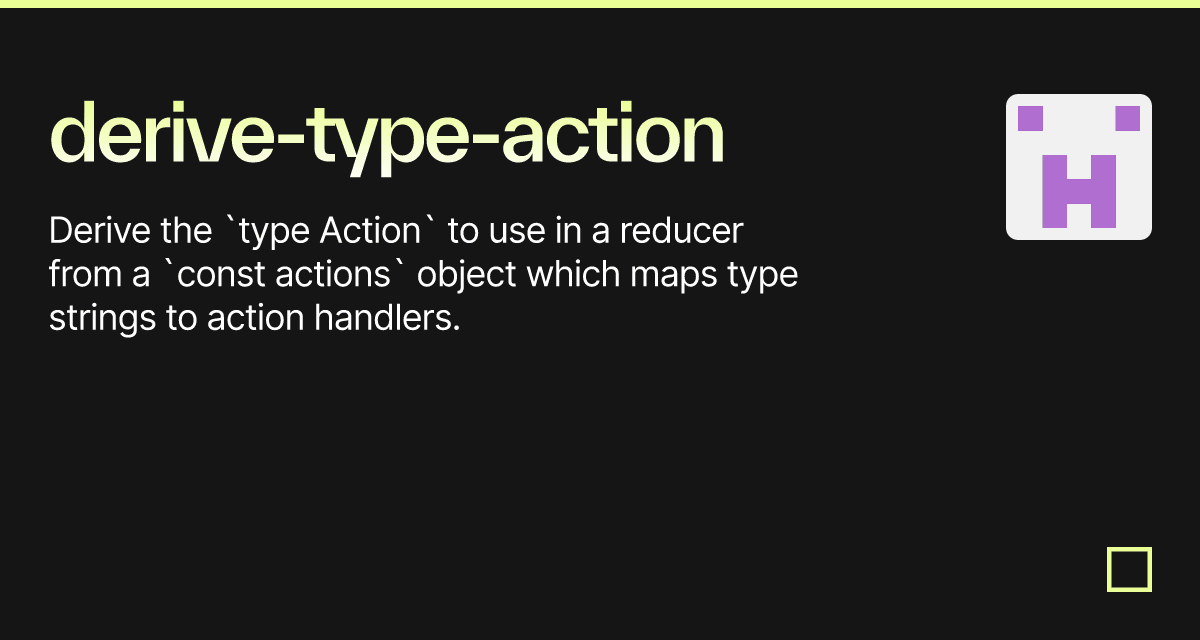 derive-type-action

Derive the `type Action` to use in a reducer from a `const actions` object which maps type strings to action handlers.